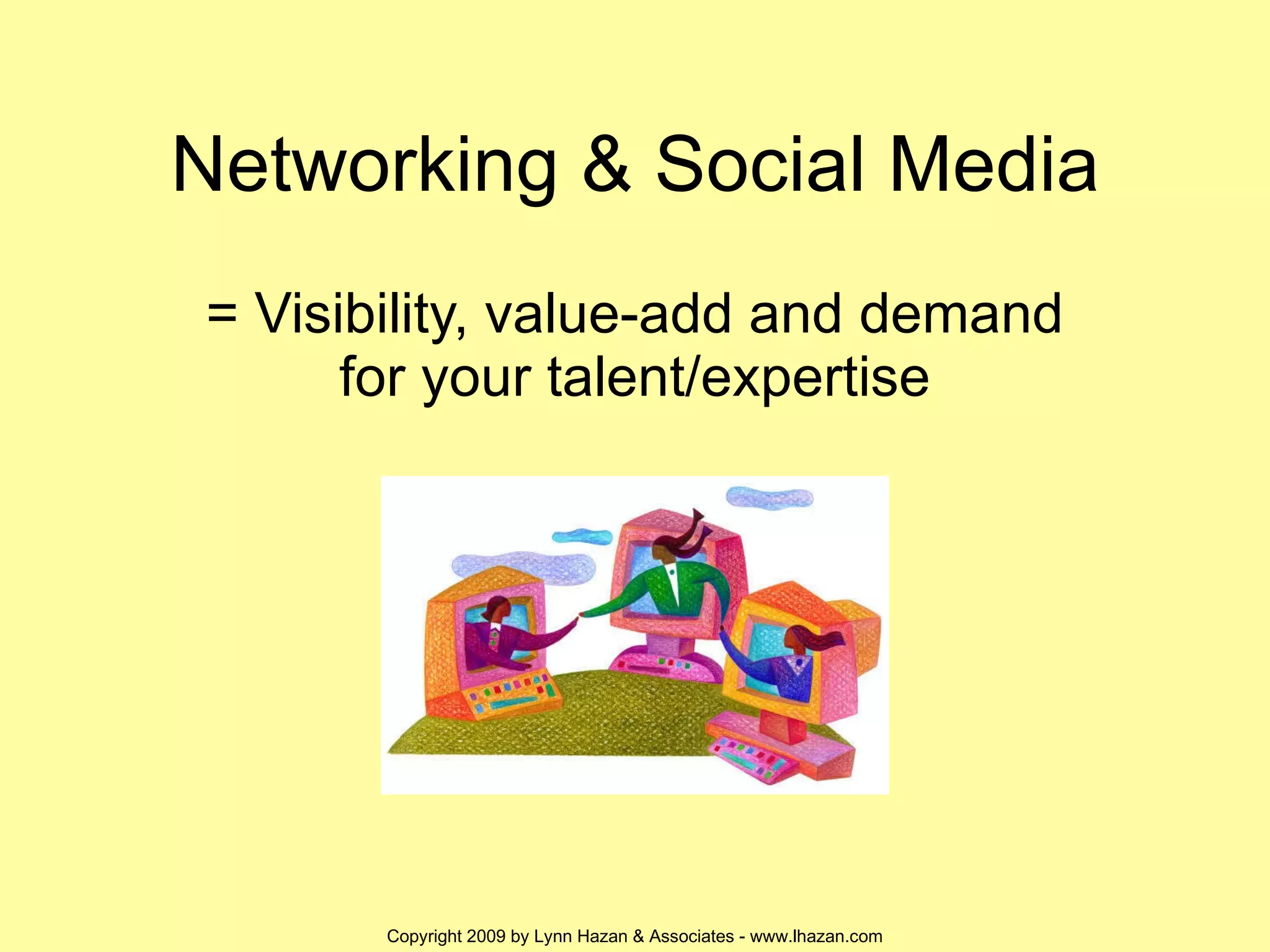 Networking & Social Media

= Visibility, value-add and demand for your talent/expertise

Copyright 2009 by Lynn Hazan & Associates - www.lhazan.com